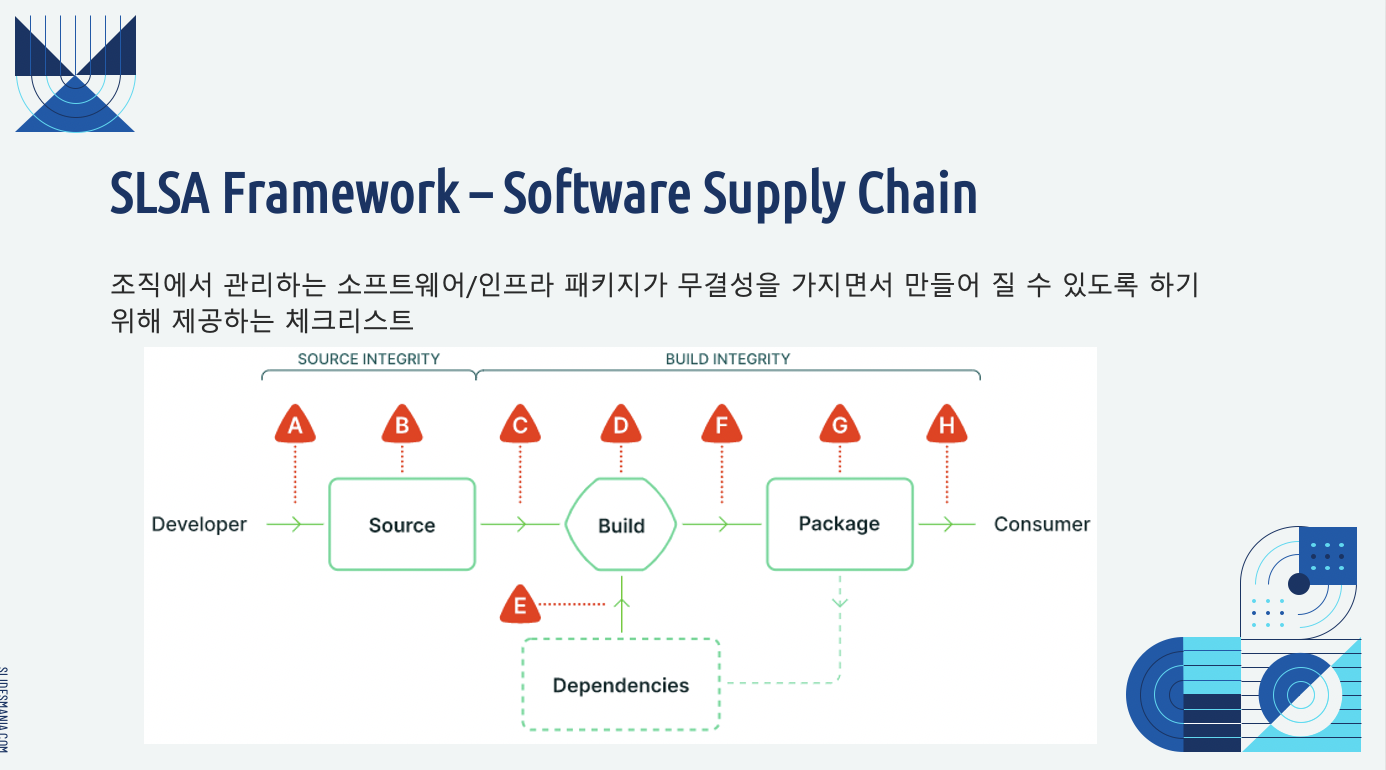 SLSA Framework – Software Supply Chain

조직에서 관리하는 소프트웨어/인프라 패키지가 무결성을 가지면서 만들어 질 수 있도록 하기 위해 제공하는 체크리스트

SOURCE INTEGRITY
BUILD INTEGRITY

A
B
C
D
F
G
H

Developer
Source
Build
Package
Consumer

E

Dependencies

SLIDESMANIA.COM